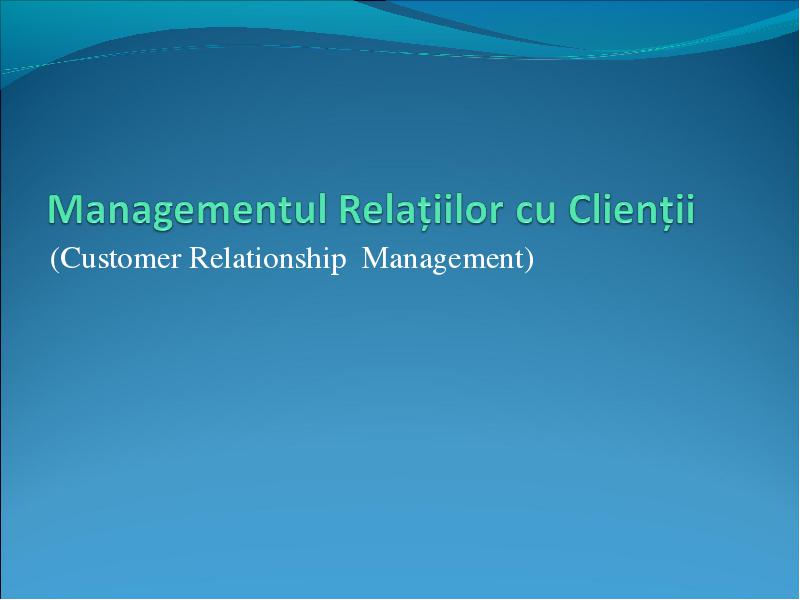 Managementul Relațiilor cu Clienții
(Customer Relationship Management)